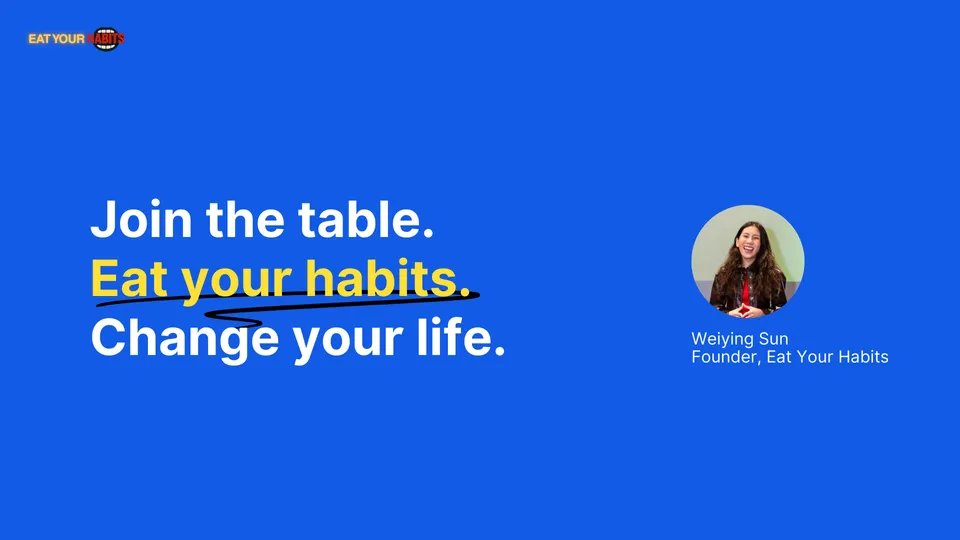 EAT YOUR HABITS

Join the table.
Eat your habits.
Change your life.

Weiying Sun
Founder, Eat Your Habits